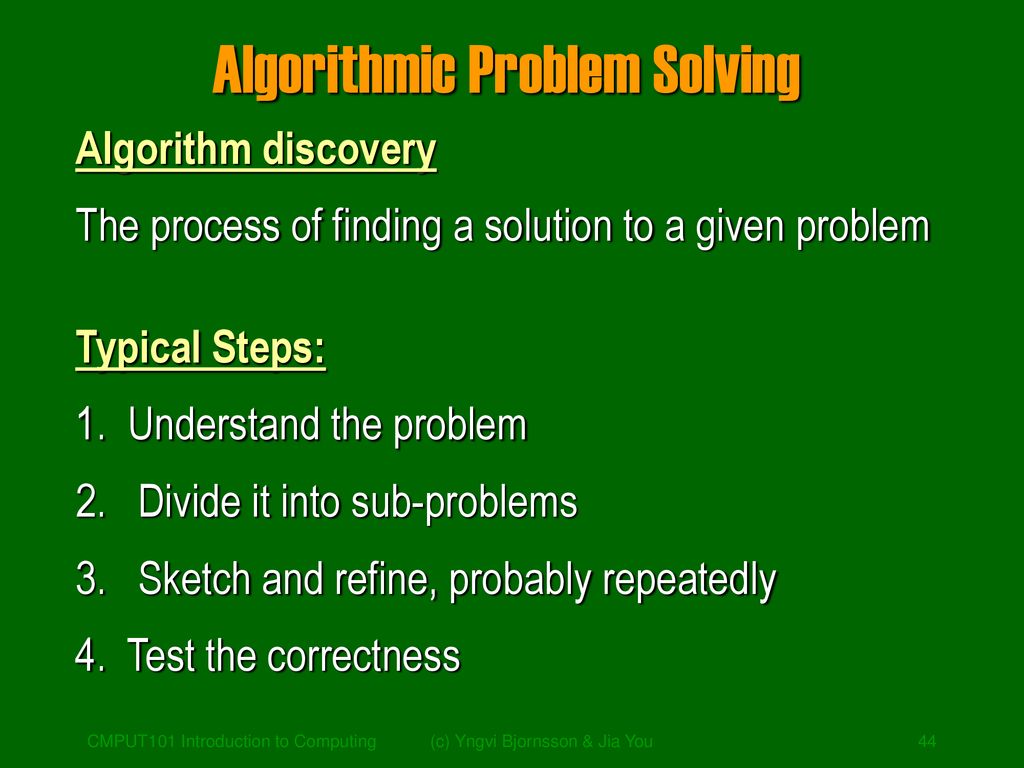 Algorithmic Problem Solving

Algorithm discovery

The process of finding a solution to a given problem

Typical Steps:

1. Understand the problem

2. Divide it into sub-problems

3. Sketch and refine, probably repeatedly

4. Test the correctness

CMPUT101 Introduction to Computing (c) Yngvi Bjornsson & Jia You 44